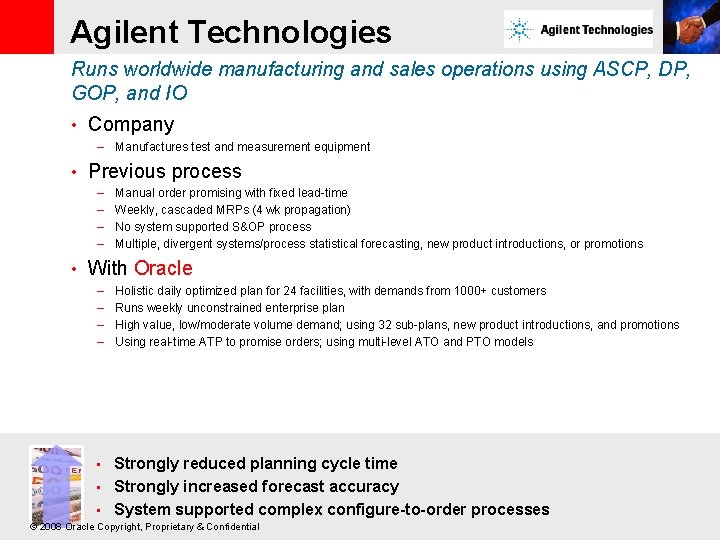 Agilent Technologies

Agilent Technologies

Runs worldwide manufacturing and sales operations using ASCP, DP, GOP, and IO

• Company
– Manufactures test and measurement equipment

• Previous process
– Manual order promising with fixed lead-time
– Weekly, cascaded MRPs (4 wk propagation)
– No system supported S&OP process
– Multiple, divergent systems/process statistical forecasting, new product introductions, or promotions

• With Oracle
– Holistic daily optimized plan for 24 facilities, with demands from 1000+ customers
– Runs weekly unconstrained enterprise plan
– High value, low/moderate volume demand; using 32 sub-plans, new product introductions, and promotions
– Using real-time ATP to promise orders; using multi-level ATO and PTO models

▪ Strongly reduced planning cycle time
▪ Strongly increased forecast accuracy
▪ System supported complex configure-to-order processes

© 2008 Oracle Copyright, Proprietary & Confidential